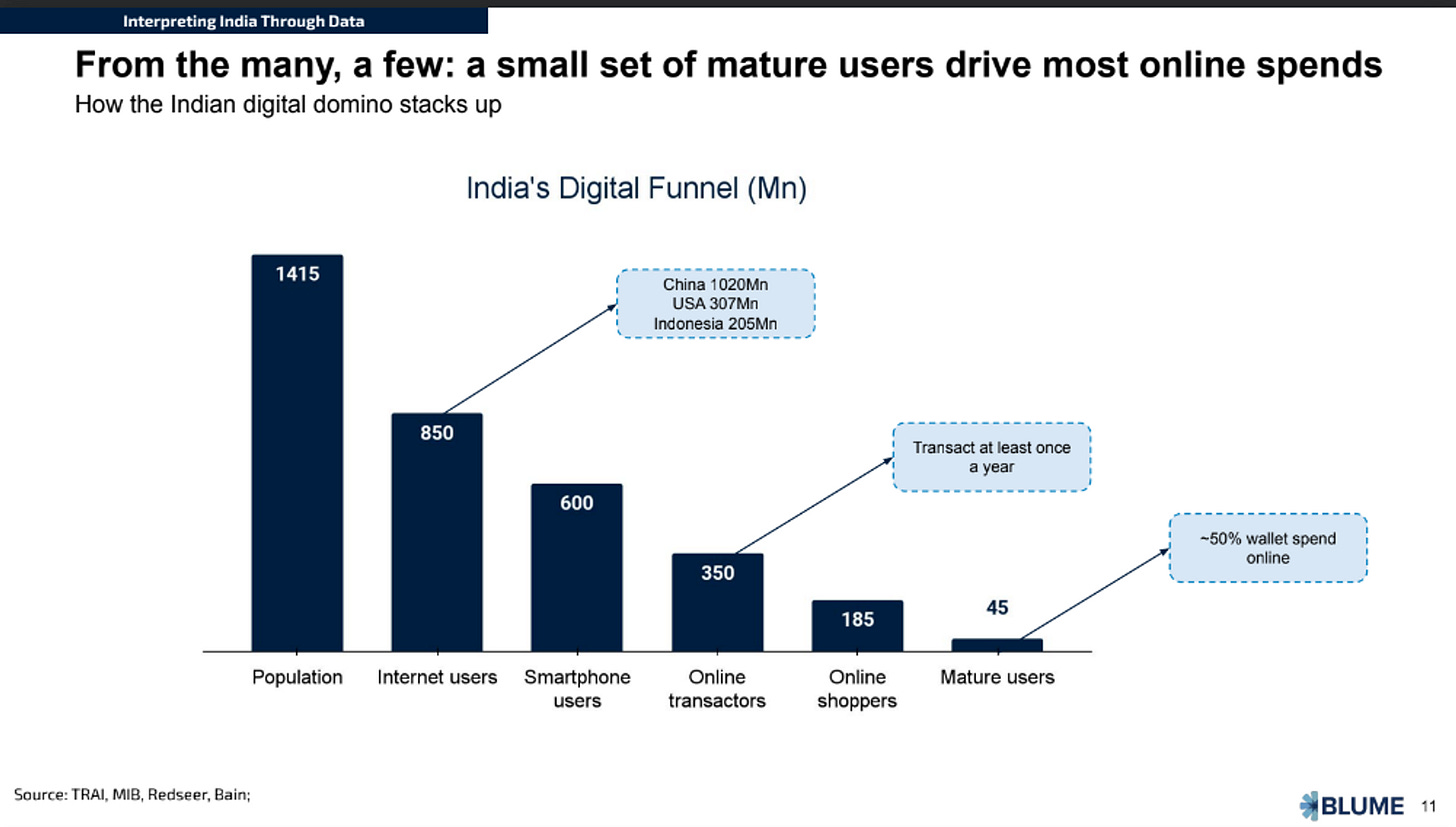 Interpreting India Through Data

From the many, a few: a small set of mature users drive most online spends

How the Indian digital domino stacks up

India's Digital Funnel (Mn)

1415

850

600

350

185

45

China 1020Mn
USA 307Mn
Indonesia 205Mn

Transact at least once a year

~50% wallet spend online

Population

Internet users

Smartphone users

Online transactors

Online shoppers

Mature users

Source: TRAI, MIB, Redseer, Bain;

BLUME

11